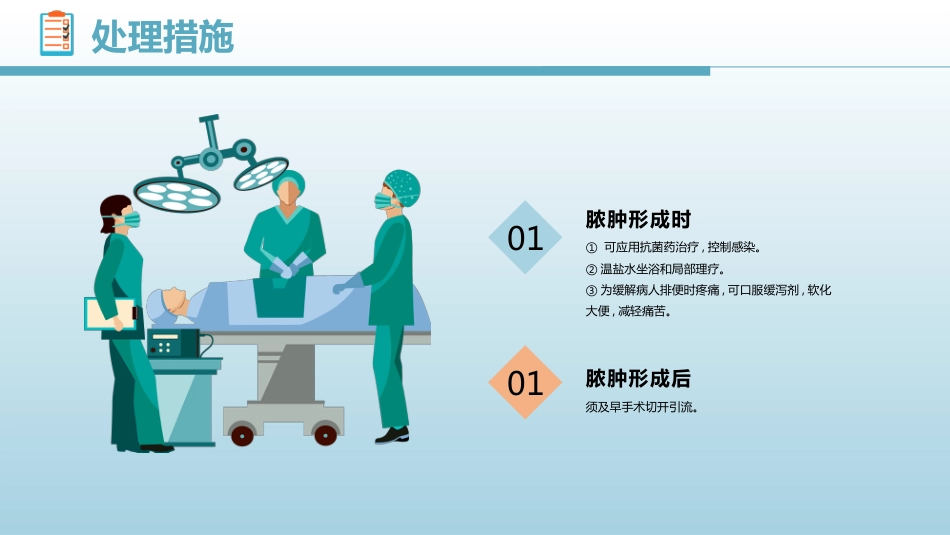 处理措施

01

脓肿形成时

① 可应用抗菌药治疗，控制感染。
② 温盐水坐浴和局部理疗。
③ 为缓解病人排便时疼痛，可口服缓泻剂，软化大便，减轻痛苦。

01

脓肿形成后

须及早手术切开引流。